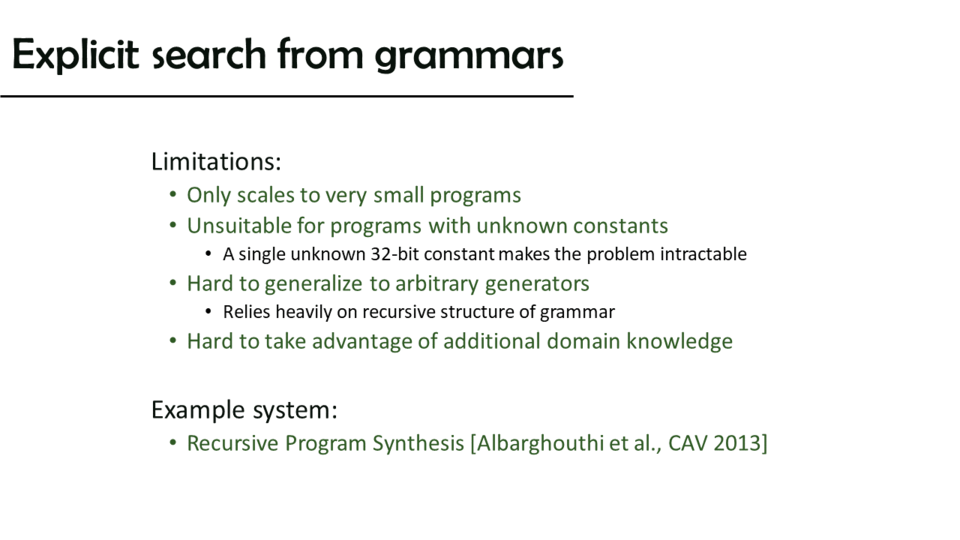 Explicit search from grammars

Limitations:
• Only scales to very small programs
• Unsuitable for programs with unknown constants
  • A single unknown 32-bit constant makes the problem intractable
• Hard to generalize to arbitrary generators
  • Relies heavily on recursive structure of grammar
• Hard to take advantage of additional domain knowledge

Example system:
• Recursive Program Synthesis [Albarghouthi et al., CAV 2013]